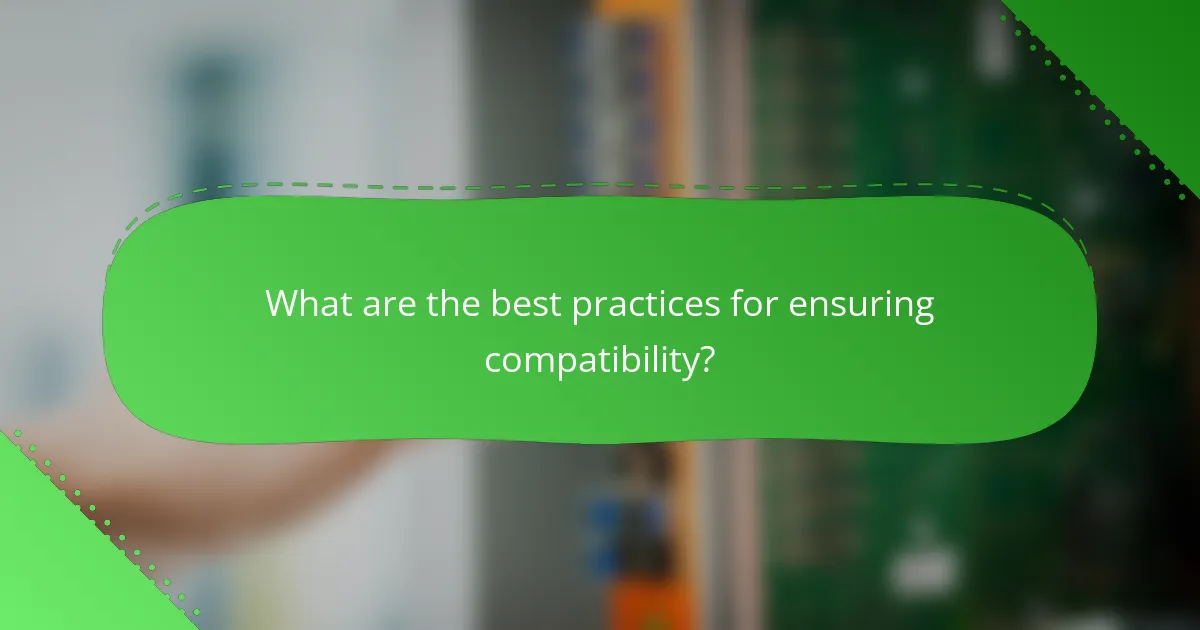 What are the best practices for ensuring compatibility?